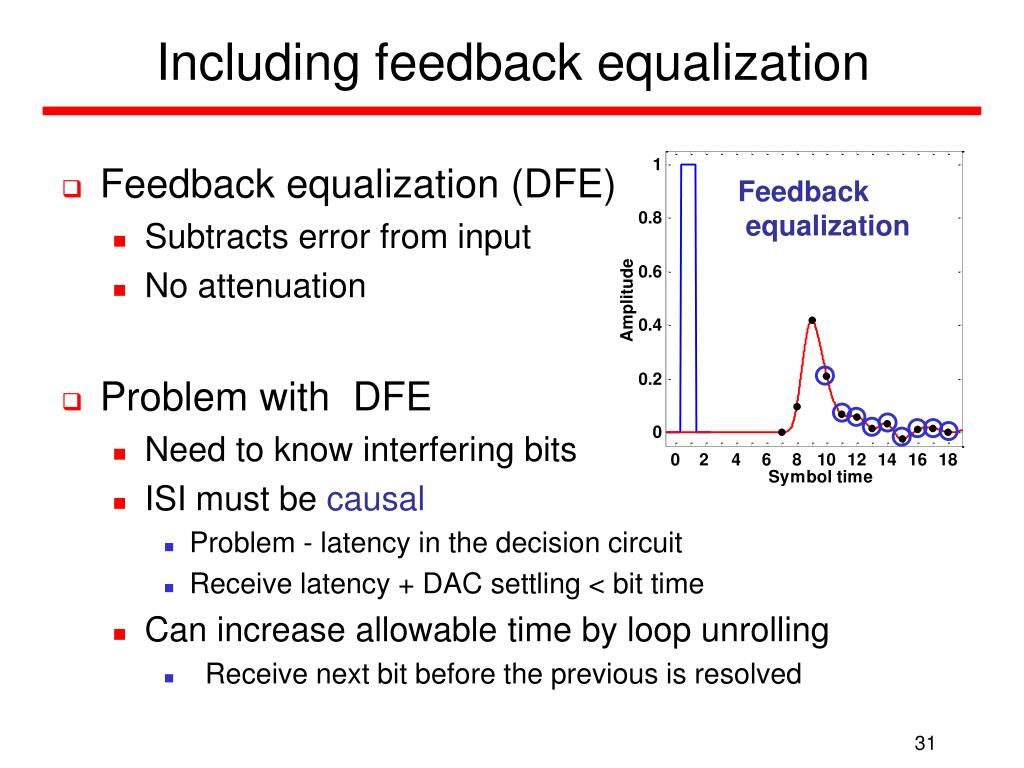 Including feedback equalization

Feedback equalization (DFE)

Subtracts error from input

No attenuation

Problem with DFE

Need to know interfering bits

ISI must be causal

Problem - latency in the decision circuit

Receive latency + DAC settling < bit time

Can increase allowable time by loop unrolling

Receive next bit before the previous is resolved

Feedback equalization

Amplitude

1
0.8
0.6
0.4
0.2
0

0 2 4 6 8 10 12 14 16 18

Symbol time

31